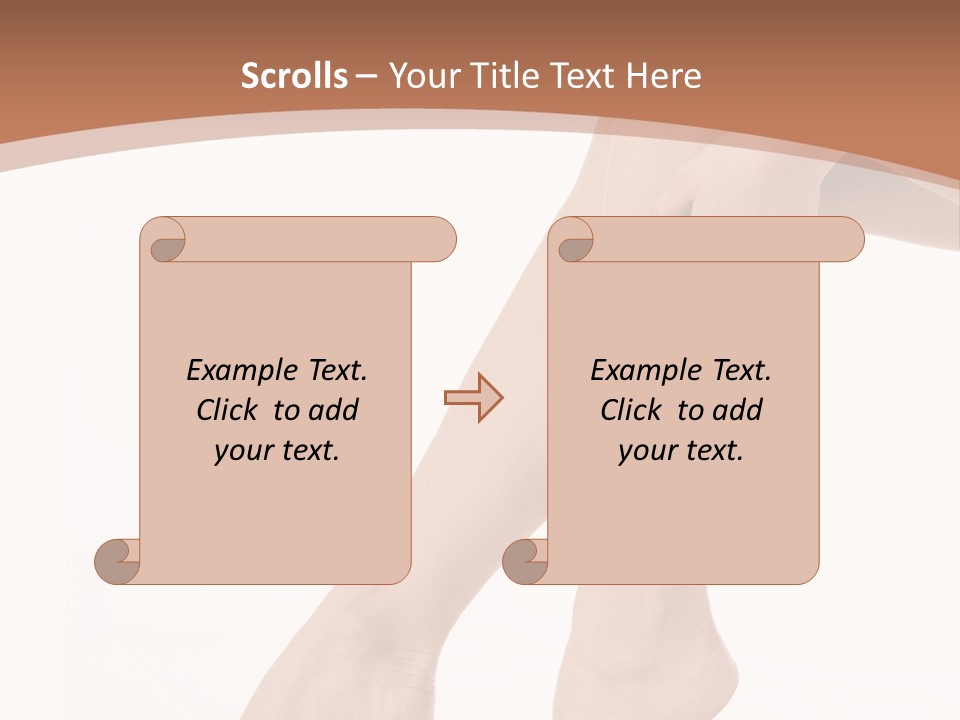 Scrolls – Your Title Text Here

Example Text. Click to add your text.

Example Text. Click to add your text.